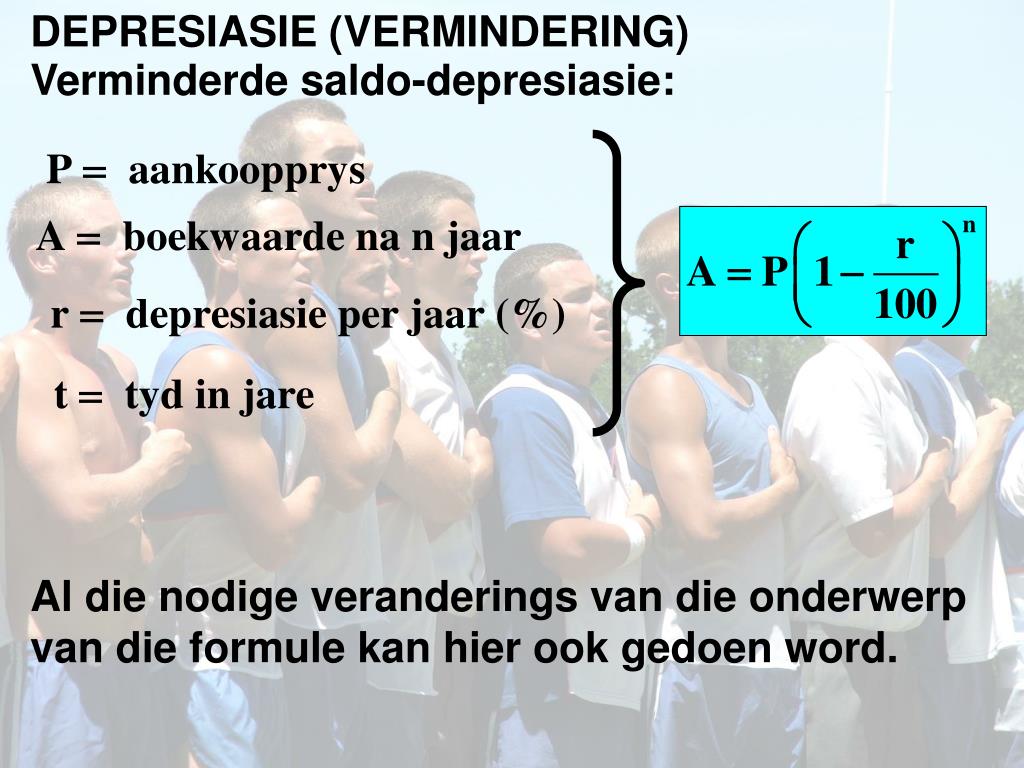 DEPRESIASIE (VERMINDERING)
Verminderde saldo-depresiasie:

P = aankoopprys

A = boekwaarde na n jaar

r = depresiasie per jaar (%)

t = tyd in jare

$A = P\left(1 - \frac{r}{100}\right)^n$

Al die nodige veranderings van die onderwerp van die formule kan hier ook gedoen word.